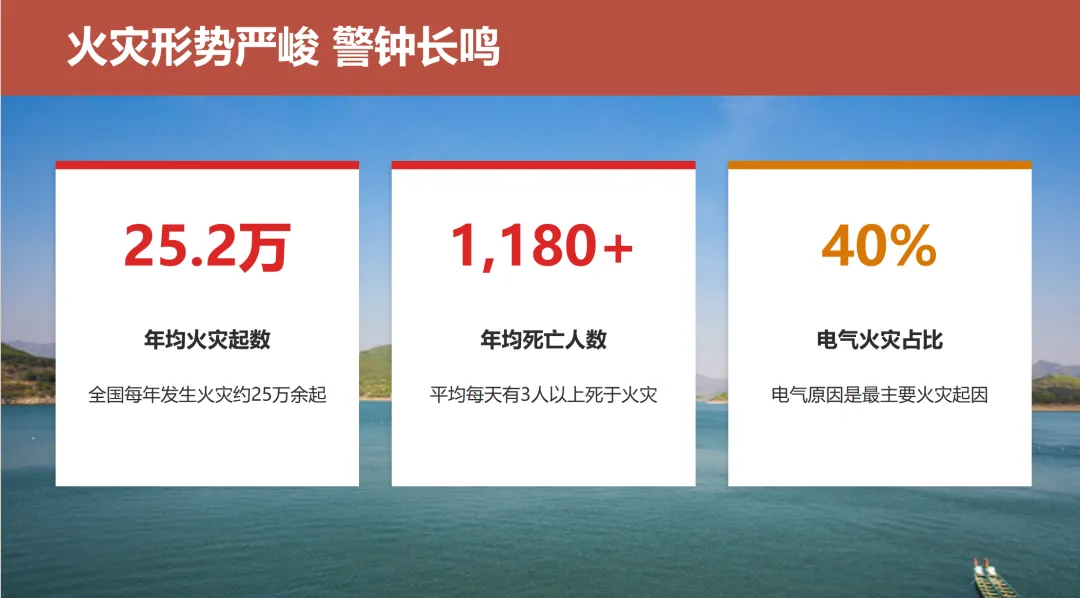 火灾形势严峻 警钟长鸣

25.2万

年均火灾起数

全国每年发生火灾约25万余起

1,180+

年均死亡人数

平均每天有3人以上死于火灾

40%

电气火灾占比

电气原因是最主要火灾起因